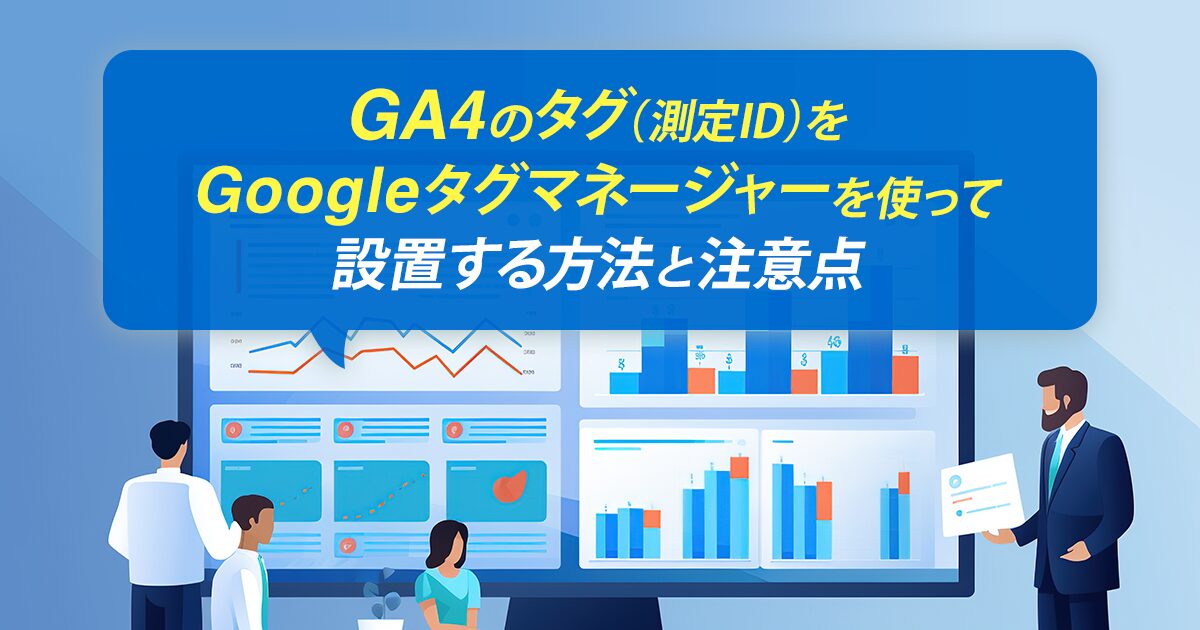 GA4のタグ（測定ID）を
Googleタグマネージャーを使って
設置する方法と注意点